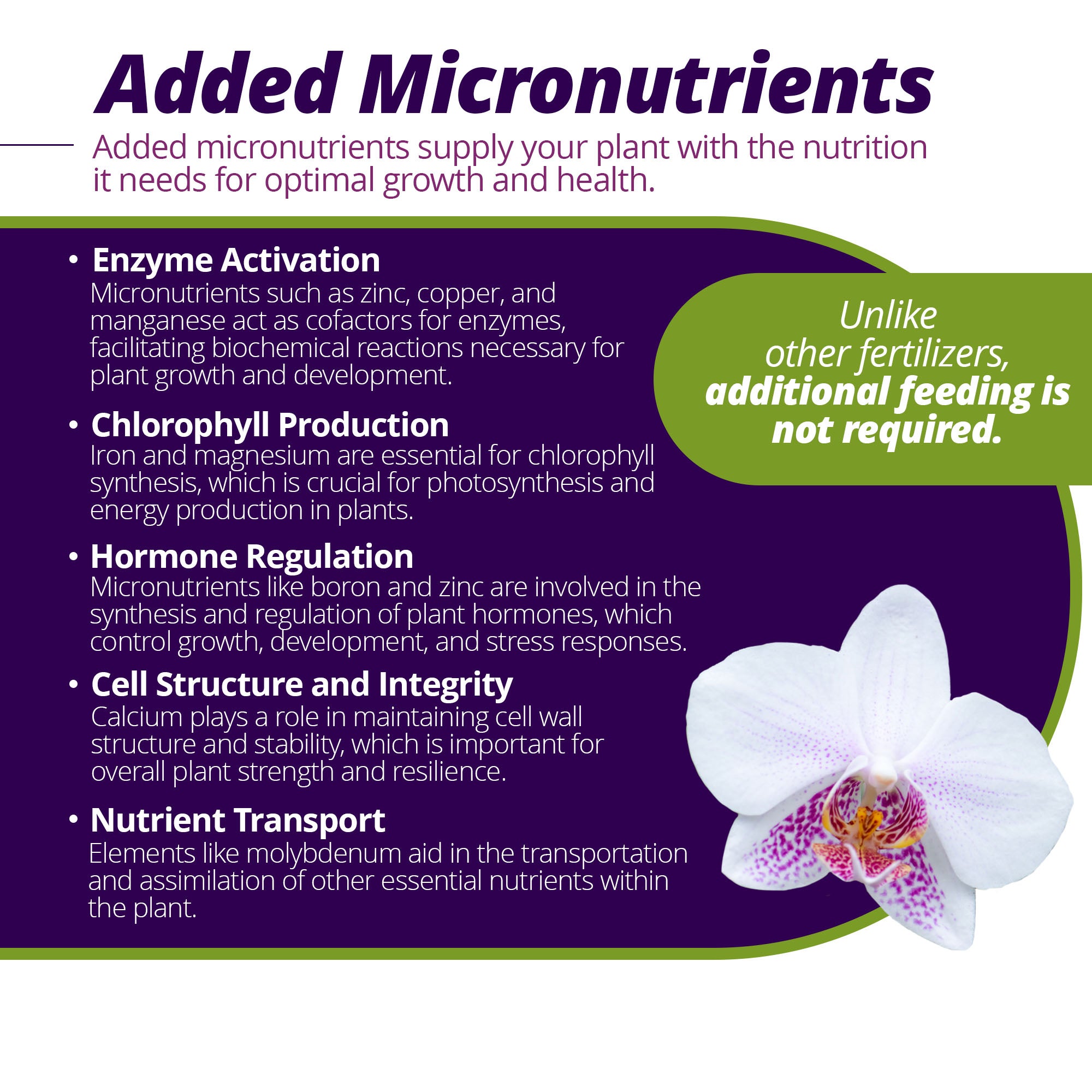 Added Micronutrients

Added micronutrients supply your plant with the nutrition it needs for optimal growth and health.

• Enzyme Activation
Micronutrients such as zinc, copper, and manganese act as cofactors for enzymes, facilitating biochemical reactions necessary for plant growth and development.

• Chlorophyll Production
Iron and magnesium are essential for chlorophyll synthesis, which is crucial for photosynthesis and energy production in plants.

• Hormone Regulation
Micronutrients like boron and zinc are involved in the synthesis and regulation of plant hormones, which control growth, development, and stress responses.

• Cell Structure and Integrity
Calcium plays a role in maintaining cell wall structure and stability, which is important for overall plant strength and resilience.

• Nutrient Transport
Elements like molybdenum aid in the transportation and assimilation of other essential nutrients within the plant.

Unlike other fertilizers, additional feeding is not required.